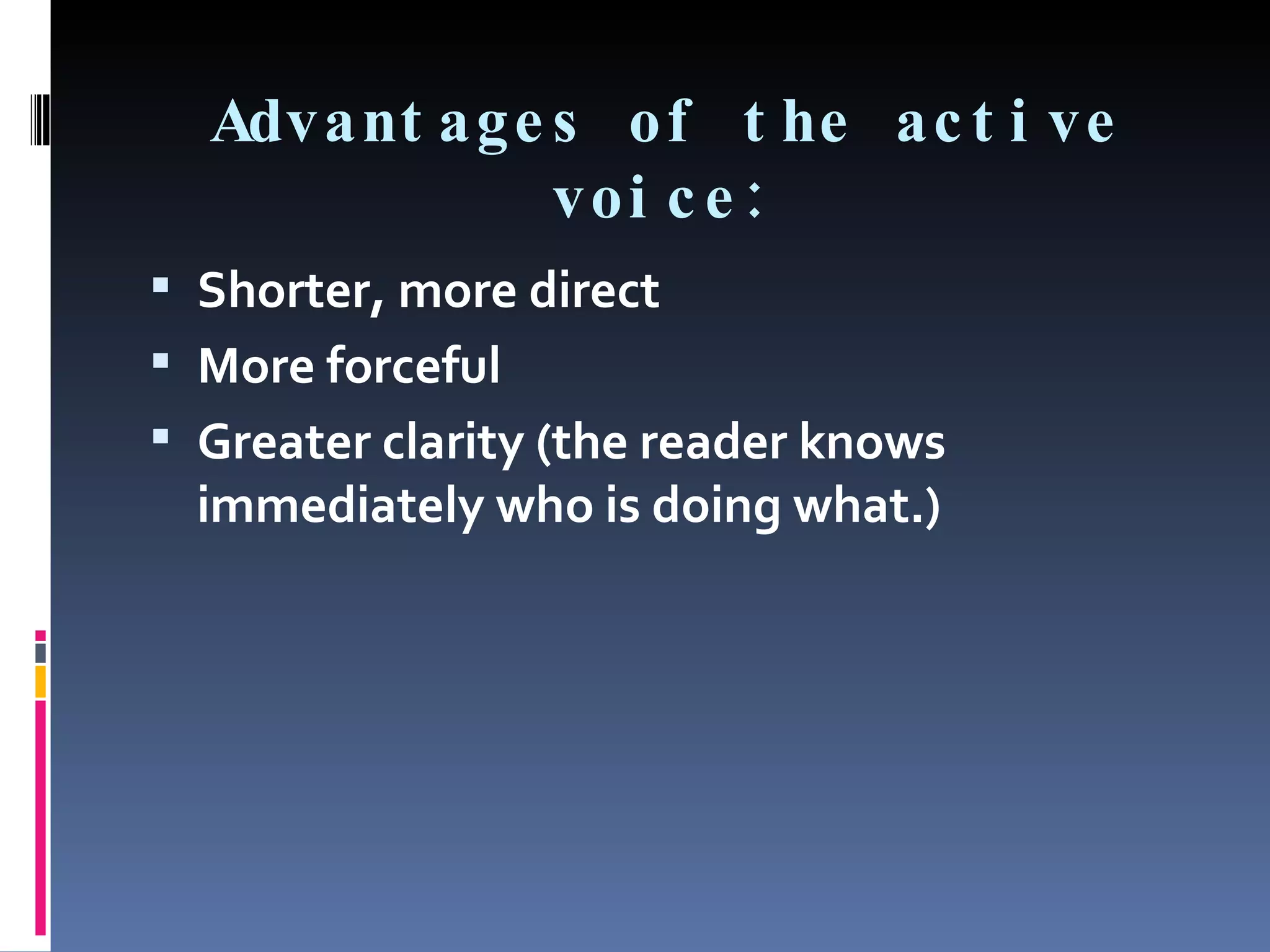 Advantages of the active voice:

▪ Shorter, more direct
▪ More forceful
▪ Greater clarity (the reader knows immediately who is doing what.)